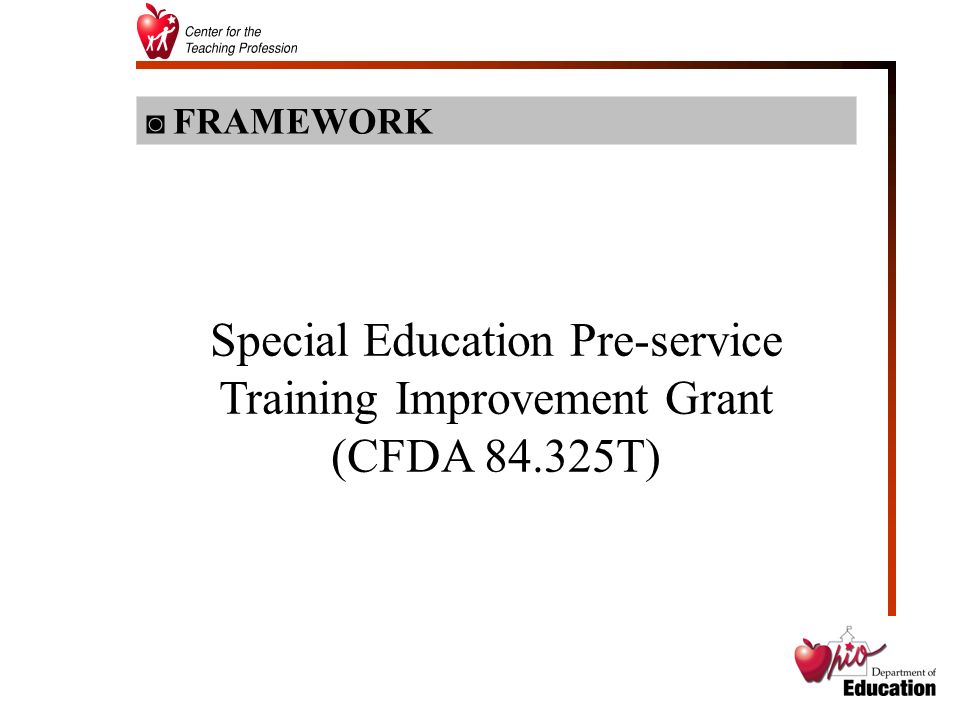 Center for the Teaching Profession

◙ FRAMEWORK

Special Education Pre-service Training Improvement Grant (CFDA 84.325T)

Ohio Department of Education